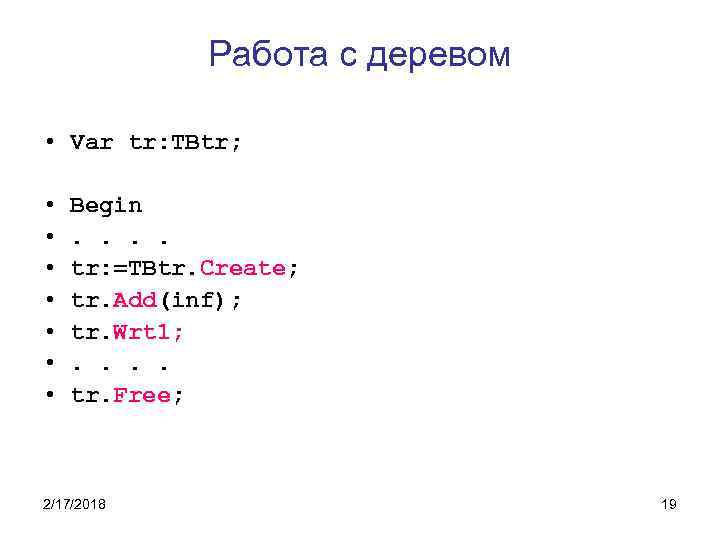 Работа с деревом

• Var tr:TBtr;

• Begin
• . . . .
• tr:=TBtr.Create;
• tr.Add(inf);
• tr.Wrt1;
• . . . .
• tr.Free;

2/17/2018

19